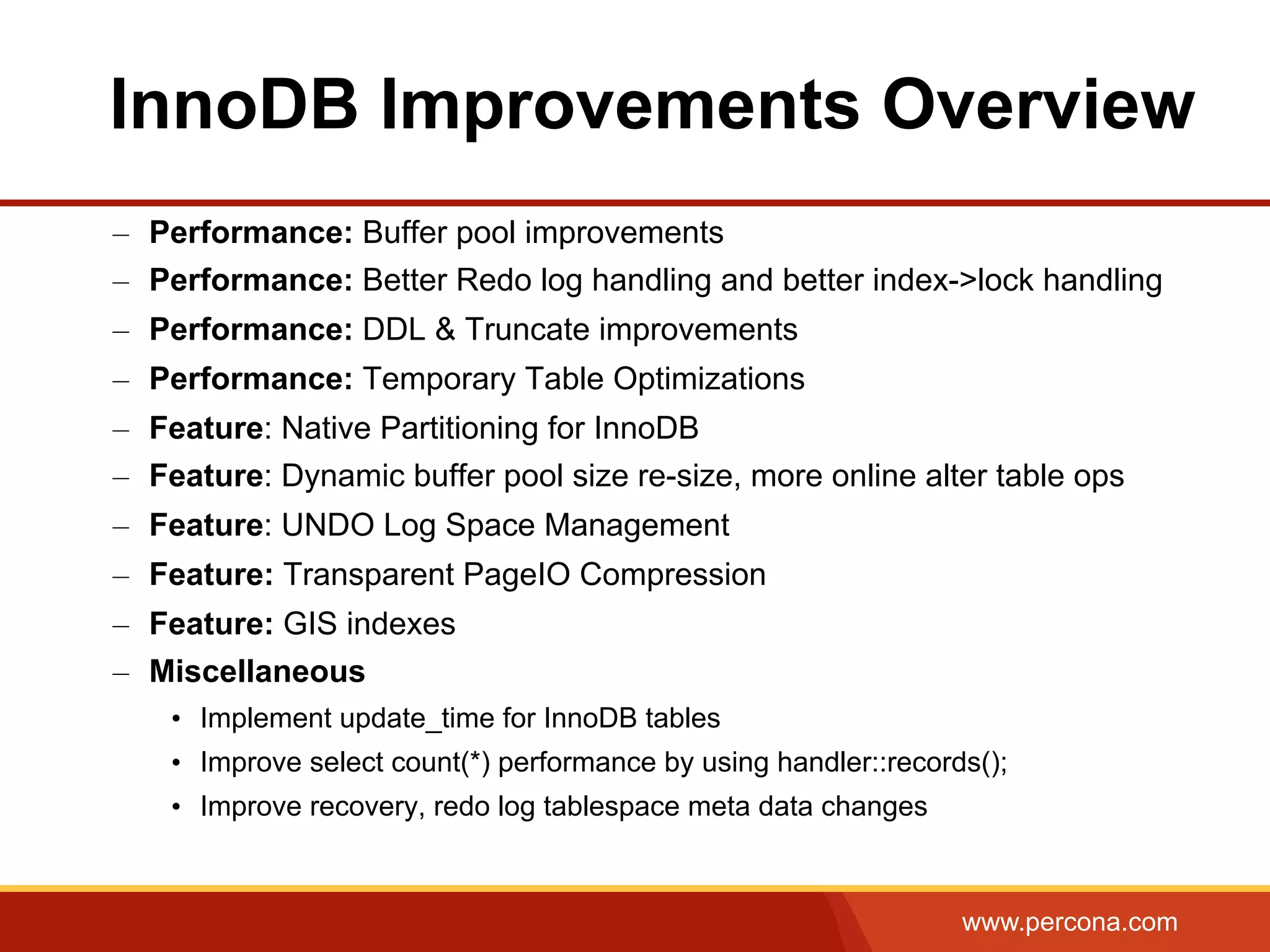 InnoDB Improvements Overview

– Performance: Buffer pool improvements
– Performance: Better Redo log handling and better index->lock handling
– Performance: DDL & Truncate improvements
– Performance: Temporary Table Optimizations
– Feature: Native Partitioning for InnoDB
– Feature: Dynamic buffer pool size re-size, more online alter table ops
– Feature: UNDO Log Space Management
– Feature: Transparent PageIO Compression
– Feature: GIS indexes
– Miscellaneous
• Implement update_time for InnoDB tables
• Improve select count(*) performance by using handler::records();
• Improve recovery, redo log tablespace meta data changes

www.percona.com